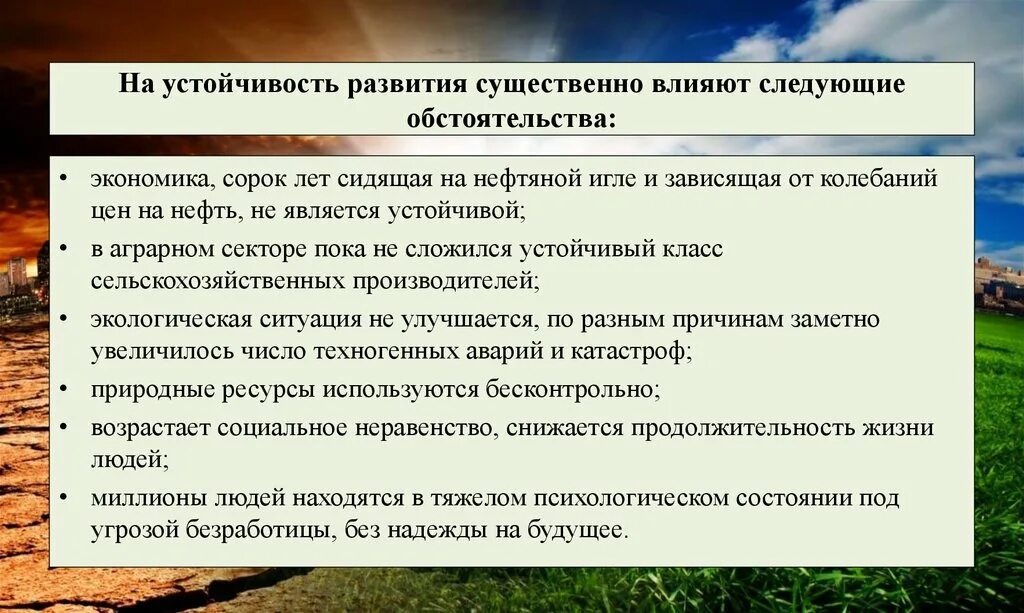 На устойчивость развития существенно влияют следующие обстоятельства:

• экономика, сорок лет сидящая на нефтяной игле и зависящая от колебаний цен на нефть, не является устойчивой;
• в аграрном секторе пока не сложился устойчивый класс сельскохозяйственных производителей;
• экологическая ситуация не улучшается, по разным причинам заметно увеличилось число техногенных аварий и катастроф;
• природные ресурсы используются бесконтрольно;
• возрастает социальное неравенство, снижается продолжительность жизни людей;
• миллионы людей находятся в тяжелом психологическом состоянии под угрозой безработицы, без надежды на будущее.